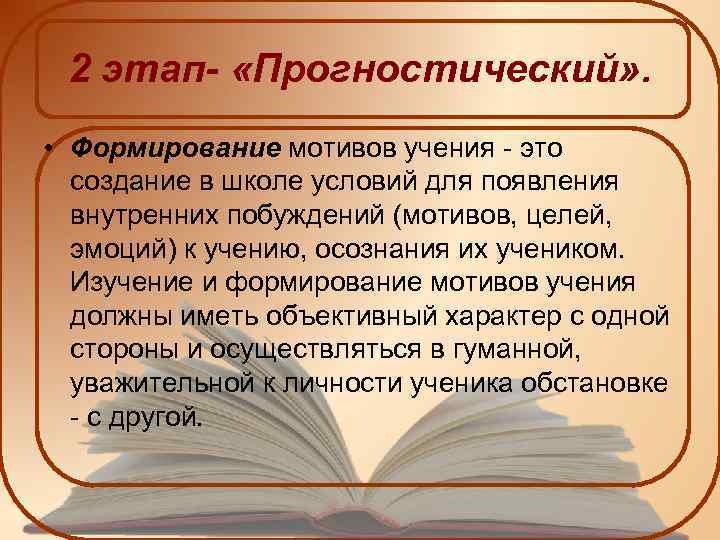 2 этап- «Прогностический».

• Формирование мотивов учения - это создание в школе условий для появления внутренних побуждений (мотивов, целей, эмоций) к учению, осознания их учеником. Изучение и формирование мотивов учения должны иметь объективный характер с одной стороны и осуществляться в гуманной, уважительной к личности ученика обстановке - с другой.